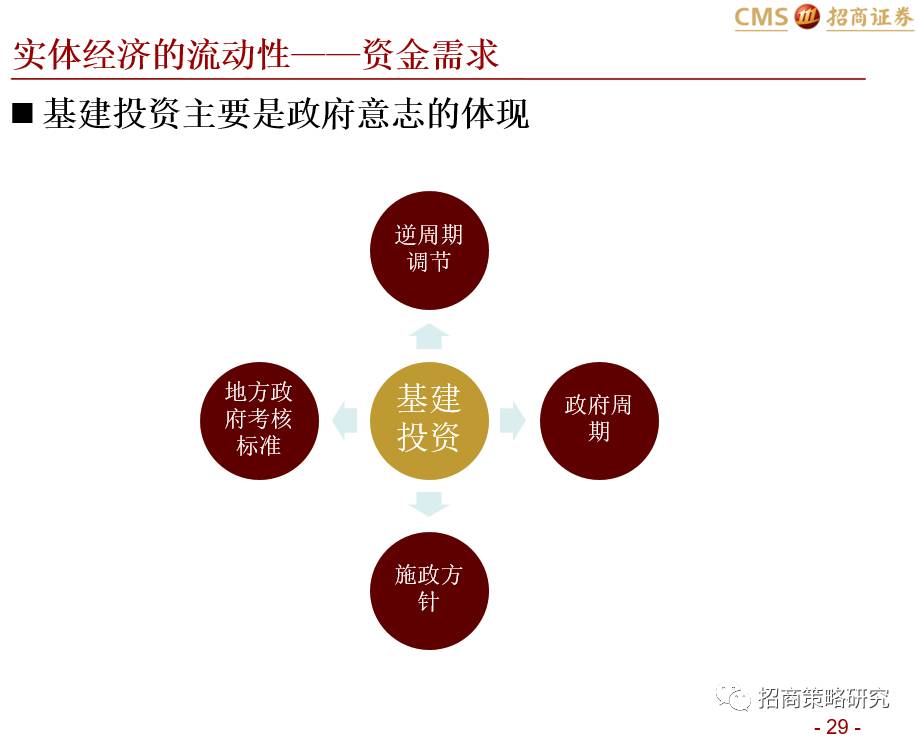 CMS 招商证券

实体经济的流动性——资金需求

■ 基建投资主要是政府意志的体现

逆周期调节

地方政府考核标准

基建投资

政府周期

施政方针

招商策略研究

- 29 -